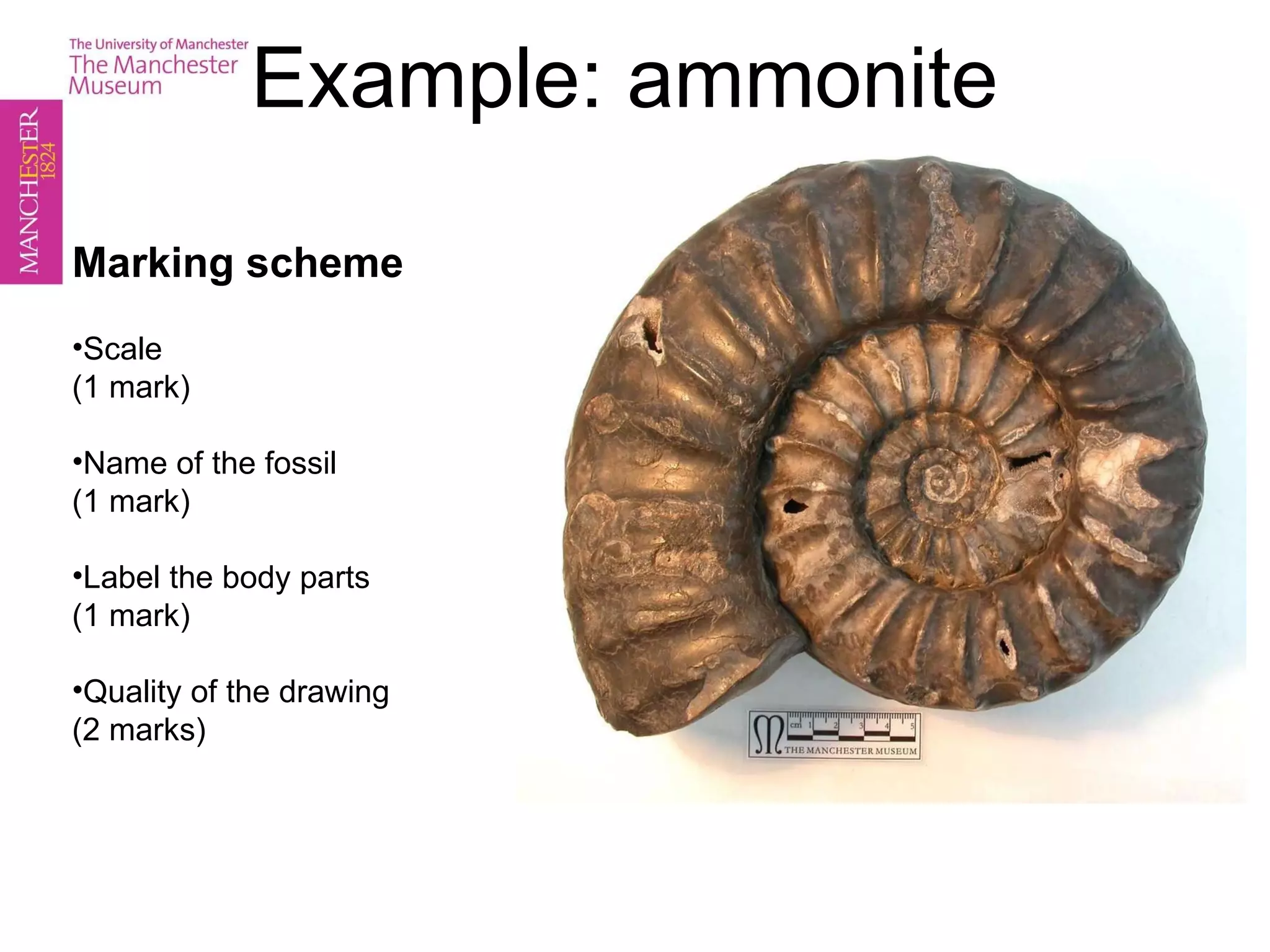 The University of Manchester
The Manchester
Museum

MANCHESTER
1824

Example: ammonite

Marking scheme

•Scale
(1 mark)

•Name of the fossil
(1 mark)

•Label the body parts
(1 mark)

•Quality of the drawing
(2 marks)

cm 1 2 3 4 5
THE MANCHESTER MUSEUM